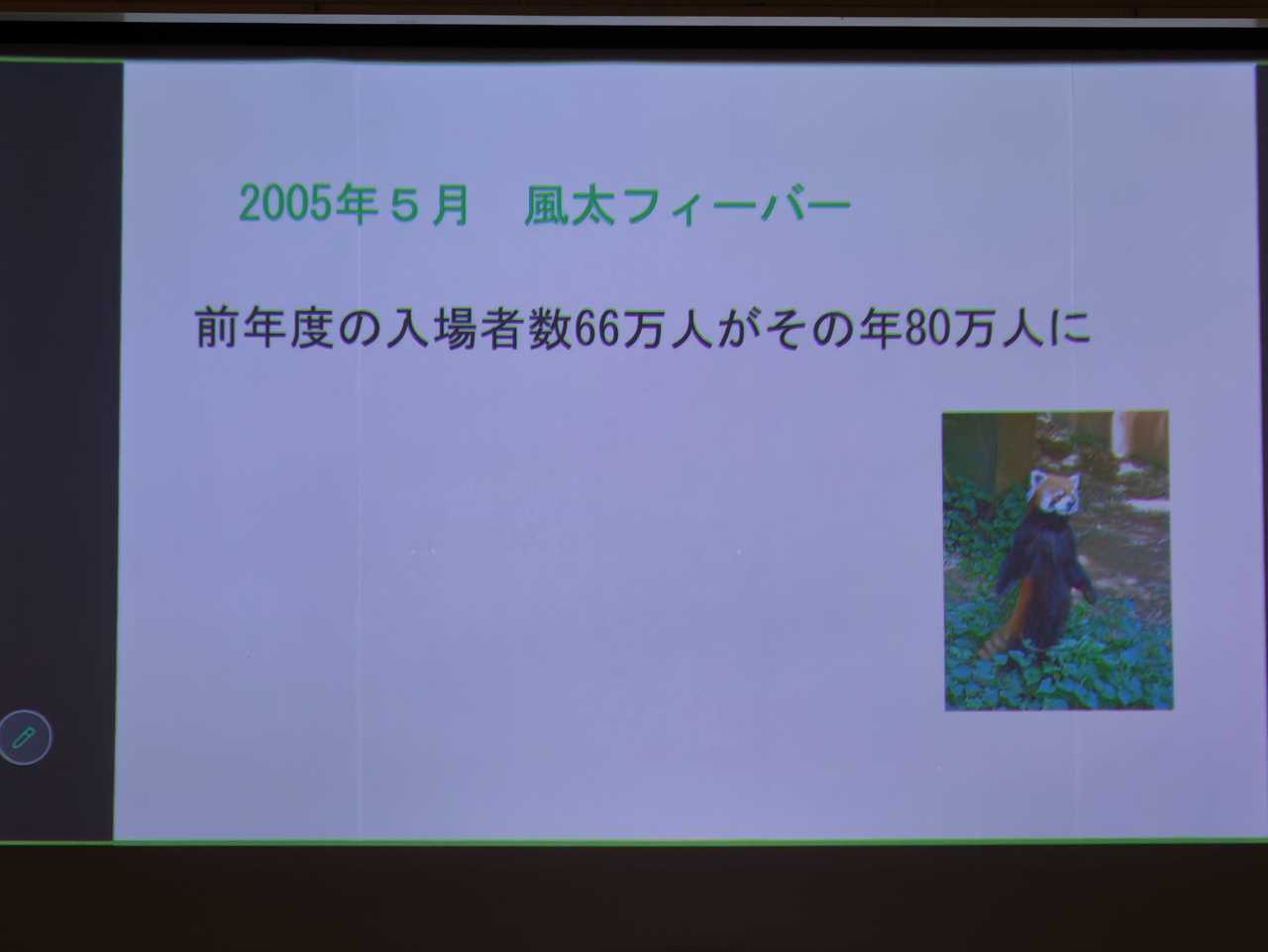 2005年５月　風太フィーバー

前年度の入場者数66万人がその年80万人に